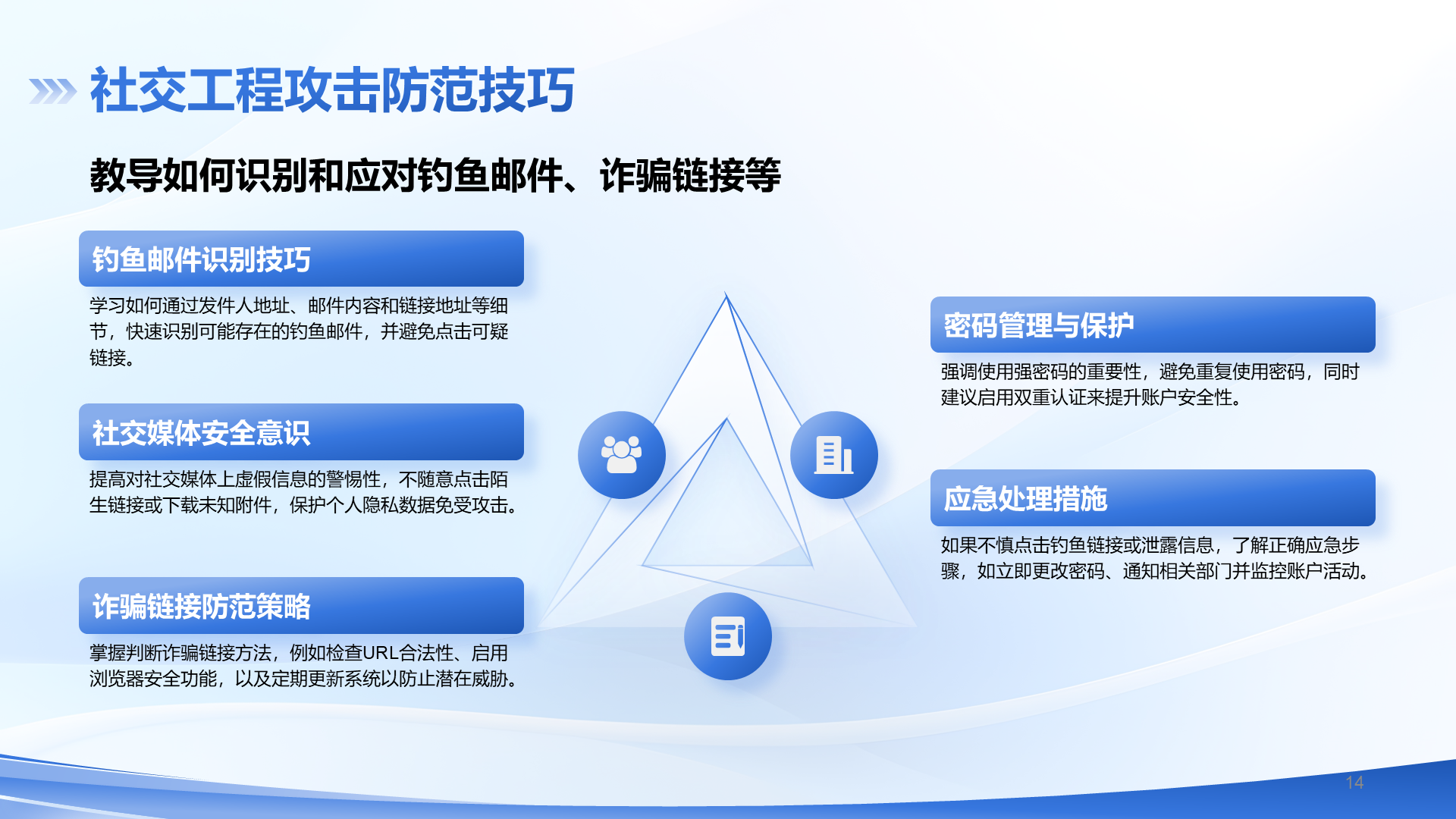 社交工程攻击防范技巧

教导如何识别和应对钓鱼邮件、诈骗链接等

钓鱼邮件识别技巧

学习如何通过发件人地址、邮件内容和链接地址等细节，快速识别可能存在的钓鱼邮件，并避免点击可疑链接。

社交媒体安全意识

提高对社交媒体上虚假信息的警惕性，不随意点击陌生链接或下载未知附件，保护个人隐私数据免受攻击。

诈骗链接防范策略

掌握判断诈骗链接方法，例如检查URL合法性、启用浏览器安全功能，以及定期更新系统以防止潜在威胁。

密码管理与保护

强调使用强密码的重要性，避免重复使用密码，同时建议启用双重认证来提升账户安全性。

应急处理措施

如果不慎点击钓鱼链接或泄露信息，了解正确应急步骤，如立即更改密码、通知相关部门并监控账户活动。

14